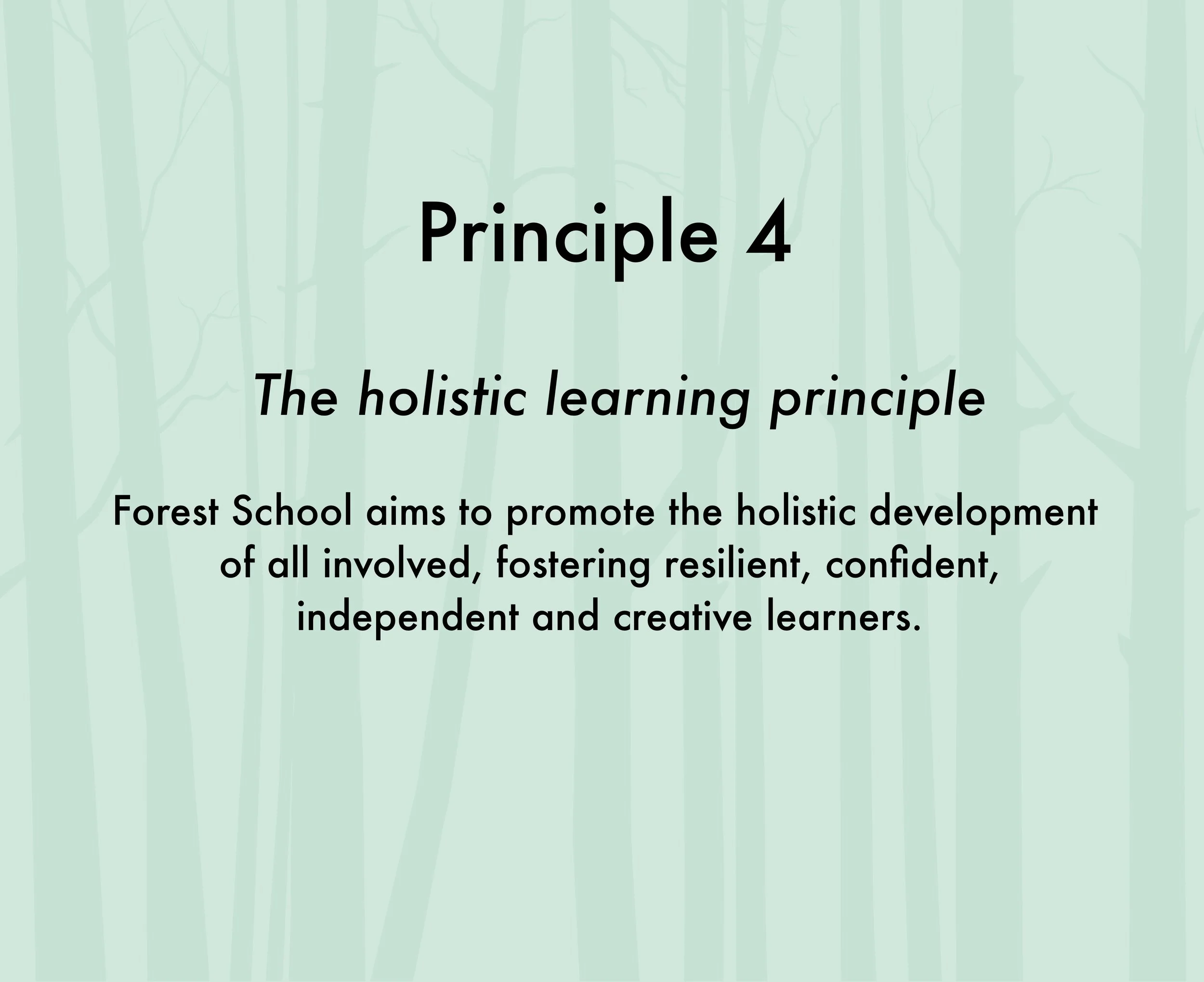 Principle 4

The holistic learning principle

Forest School aims to promote the holistic development of all involved, fostering resilient, confident, independent and creative learners.